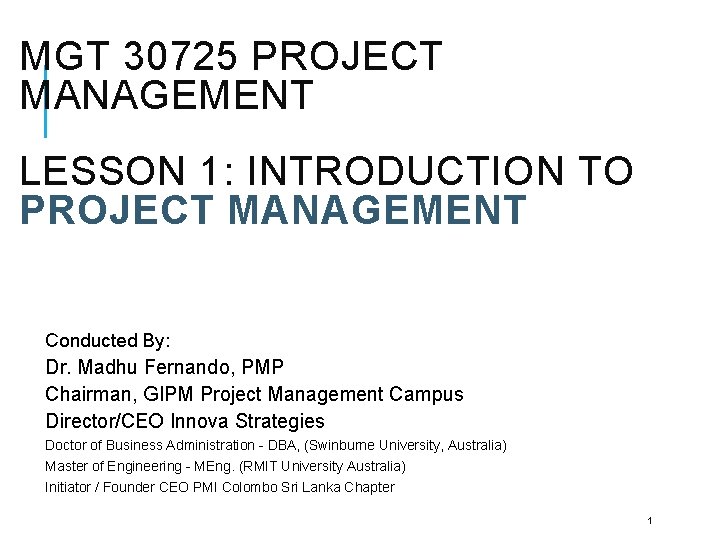 MGT 30725 PROJECT MANAGEMENT

LESSON 1: INTRODUCTION TO PROJECT MANAGEMENT

Conducted By:
Dr. Madhu Fernando, PMP
Chairman, GIPM Project Management Campus
Director/CEO Innova Strategies
Doctor of Business Administration - DBA, (Swinburne University, Australia)
Master of Engineering - MEng. (RMIT University Australia)
Initiator / Founder CEO PMI Colombo Sri Lanka Chapter

1